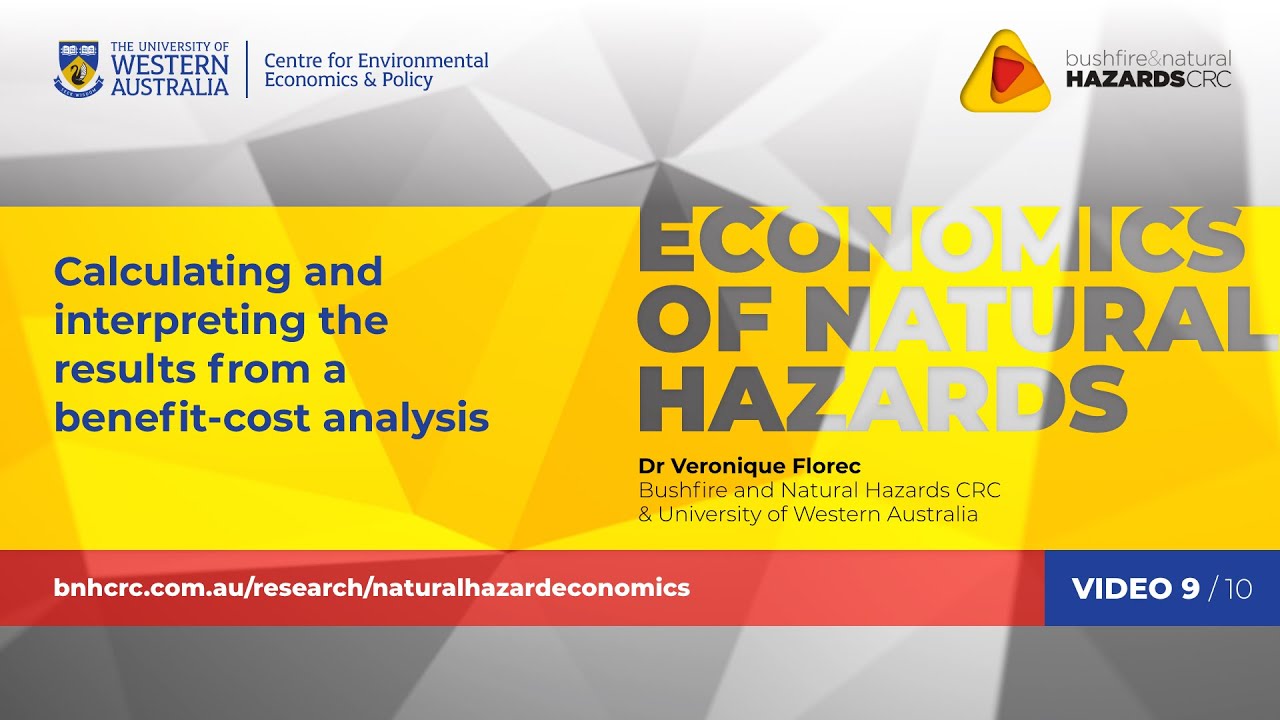 THE UNIVERSITY OF WESTERN AUSTRALIA

Centre for Environmental Economics & Policy

bushfire&natural HAZARDSCRC

Calculating and interpreting the results from a benefit-cost analysis

ECONOMICS OF NATURAL HAZARDS

Dr Veronique Florec
Bushfire and Natural Hazards CRC
& University of Western Australia

bnhcrc.com.au/research/naturalhazardeconomics

VIDEO 9 / 10